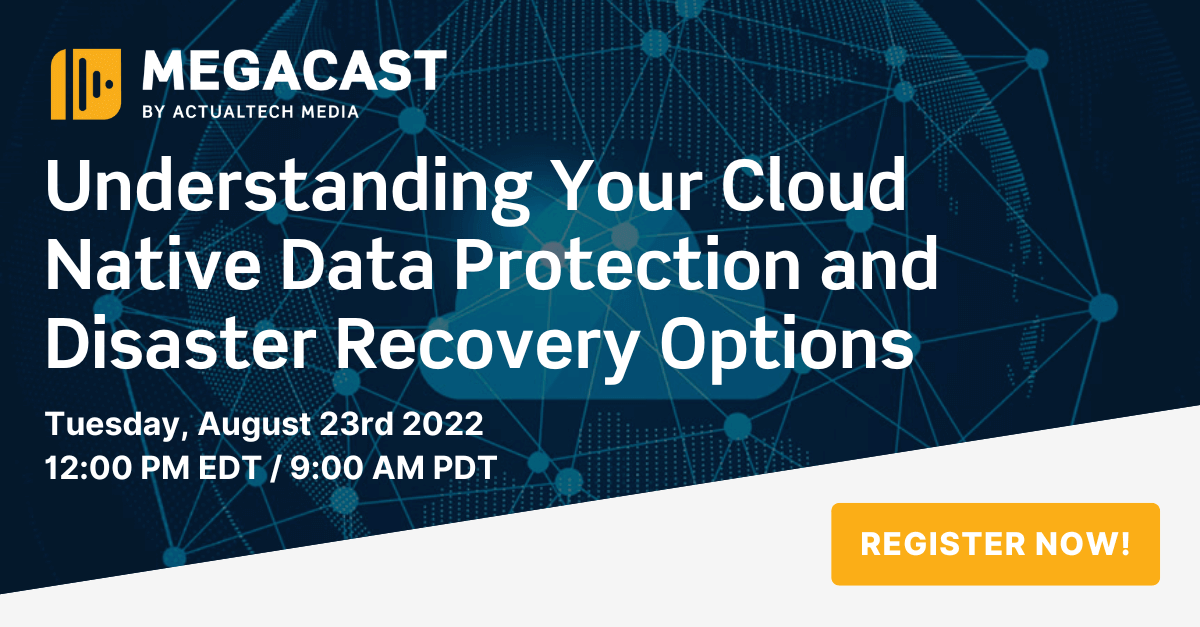 MEGACAST
BY ACTUALTECH MEDIA

Understanding Your Cloud Native Data Protection and Disaster Recovery Options

Tuesday, August 23rd 2022
12:00 PM EDT / 9:00 AM PDT

REGISTER NOW!